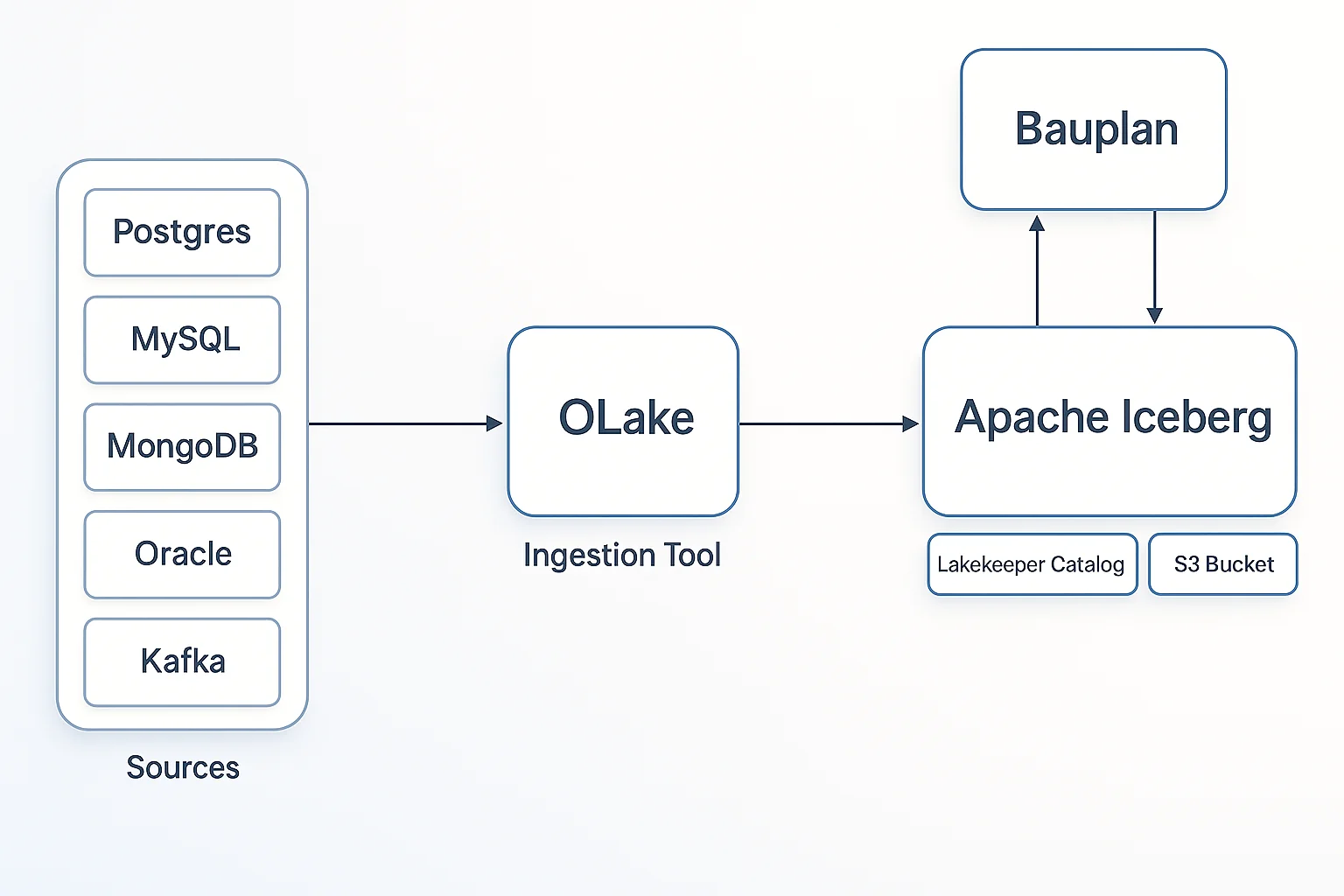 Postgres
MySQL
MongoDB
Oracle
Kafka
Sources

OLake
Ingestion Tool

Bauplan

Apache Iceberg
Lakekeeper Catalog
S3 Bucket